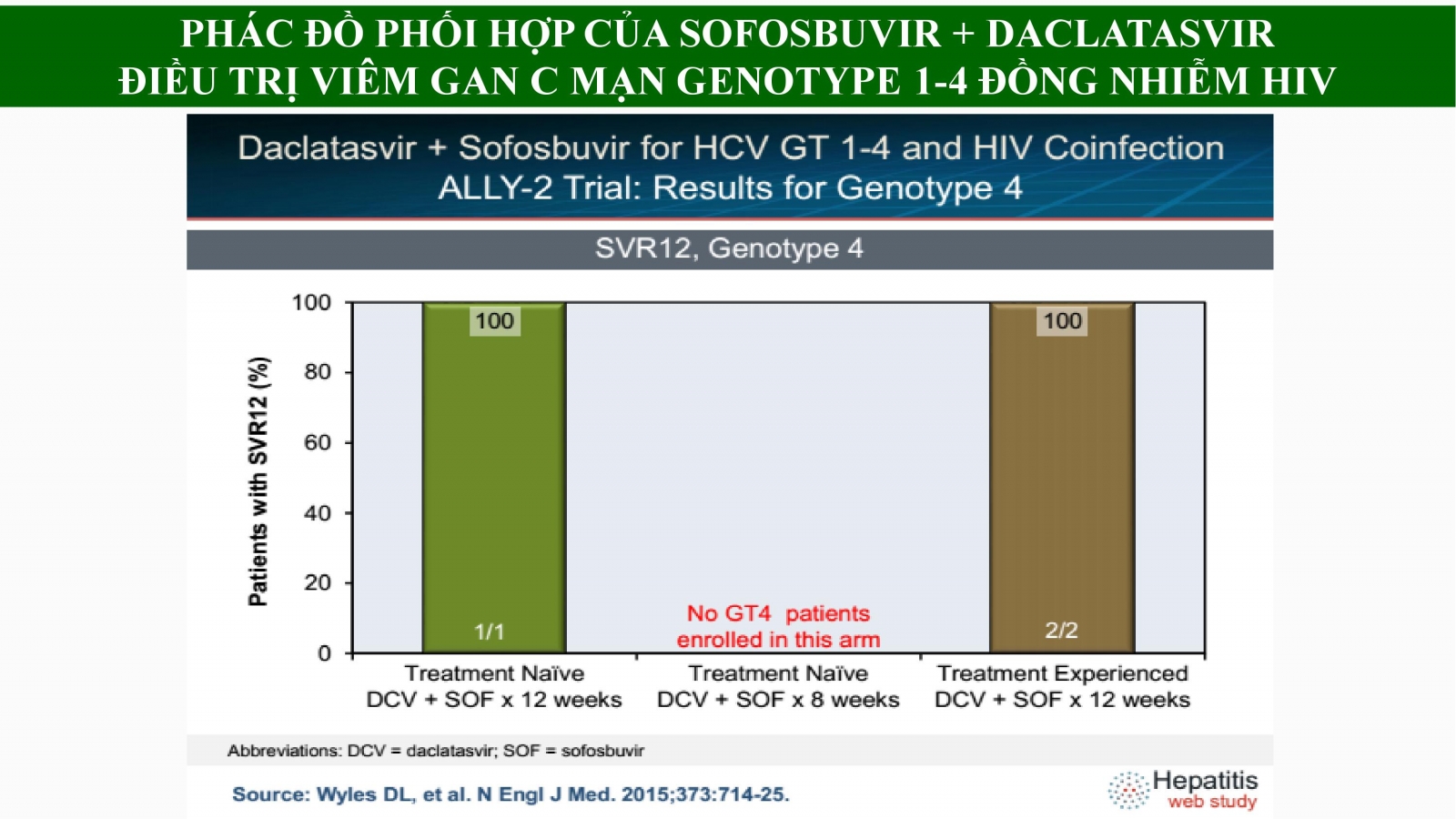 PHÁC ĐỒ PHỐI HỢP CỦA SOFOSBUVIR + DACLATASVIR ĐIỀU TRỊ VIÊM GAN C MẠN GENOTYPE 1-4 ĐỒNG NHIỄM HIV

Daclatasvir + Sofosbuvir for HCV GT 1-4 and HIV Coinfection
ALLY-2 Trial: Results for Genotype 4

SVR12, Genotype 4

Patients with SVR12 (%)

100
80
60
40
20
0

100
1/1

No GT4 patients enrolled in this arm

100
2/2

Treatment Naïve DCV + SOF x 12 weeks
Treatment Naïve DCV + SOF x 8 weeks
Treatment Experienced DCV + SOF x 12 weeks

Abbreviations: DCV = daclatasvir; SOF = sofosbuvir

Source: Wyles DL, et al. N Engl J Med. 2015;373:714-25.

Hepatitis web study